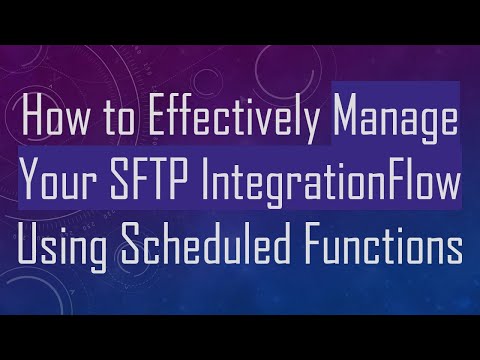 How to Effectively Manage Your SFTP IntegrationFlow Using Scheduled Functions